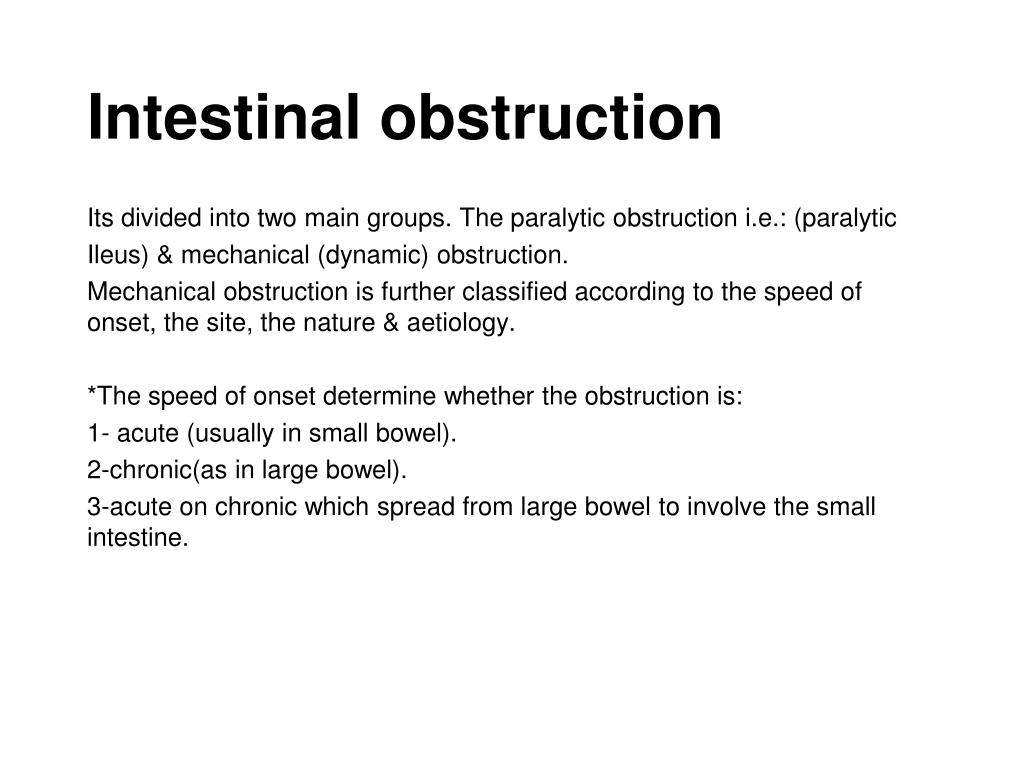 Intestinal obstruction

Its divided into two main groups. The paralytic obstruction i.e.: (paralytic Ileus) & mechanical (dynamic) obstruction.

Mechanical obstruction is further classified according to the speed of onset, the site, the nature & aetiology.

*The speed of onset determine whether the obstruction is:

1- acute (usually in small bowel).

2-chronic(as in large bowel).

3-acute on chronic which spread from large bowel to involve the small intestine.